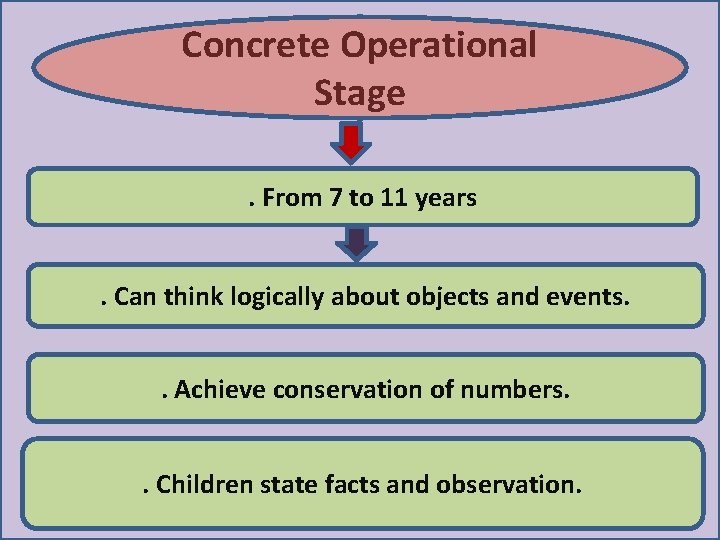 Concrete Operational Stage

. From 7 to 11 years

. Can think logically about objects and events.

. Achieve conservation of numbers.

. Children state facts and observation.